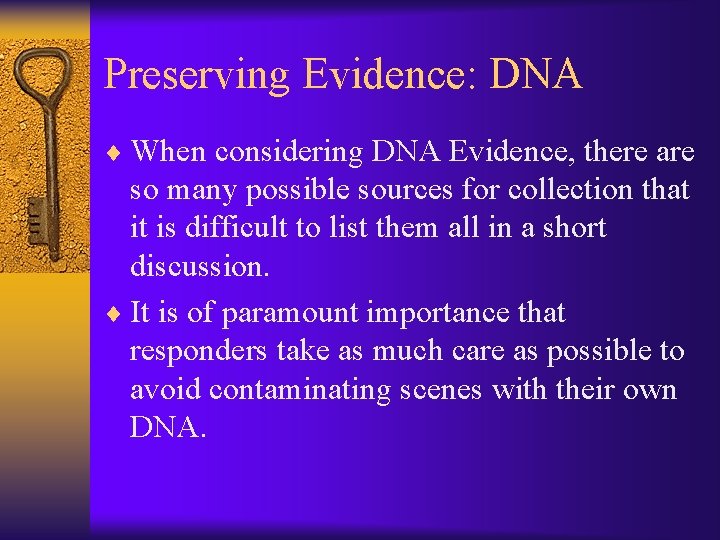 Preserving Evidence: DNA

♦ When considering DNA Evidence, there are so many possible sources for collection that it is difficult to list them all in a short discussion.

♦ It is of paramount importance that responders take as much care as possible to avoid contaminating scenes with their own DNA.